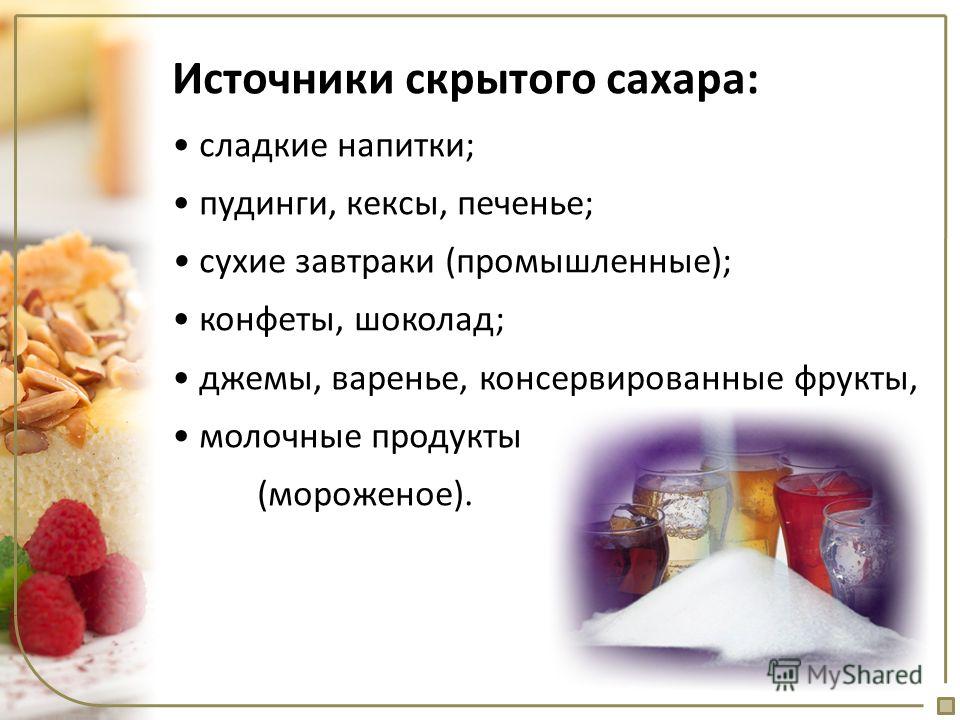 Источники скрытого сахара:

• сладкие напитки;

• пудинги, кексы, печенье;

• сухие завтраки (промышленные);

• конфеты, шоколад;

• джемы, варенье, консервированные фрукты,

• молочные продукты (мороженое).

MyShared